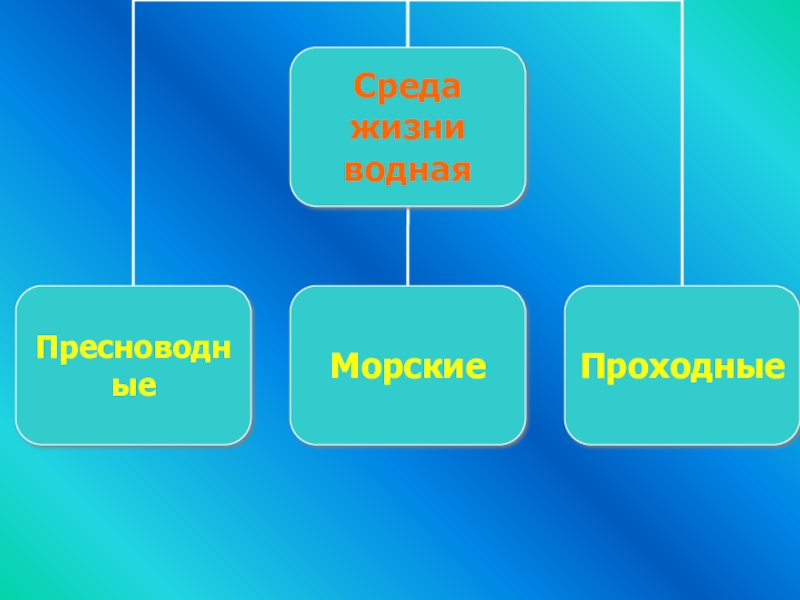 Среда жизни водная

Пресноводные

Морские

Проходные